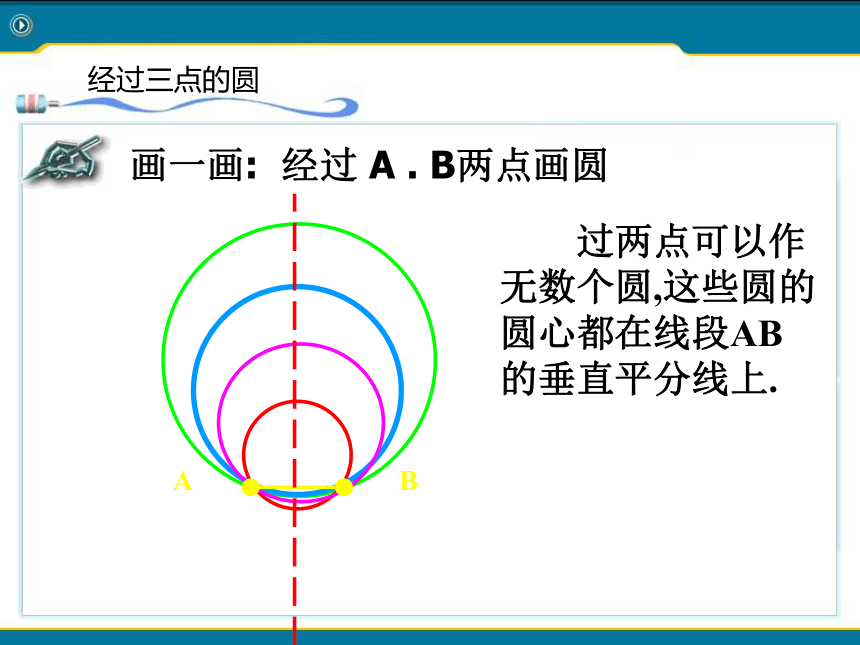 经过三点的圆

画一画：经过 A . B两点画圆

过两点可以作无数个圆,这些圆的圆心都在线段AB的垂直平分线上.

A

B